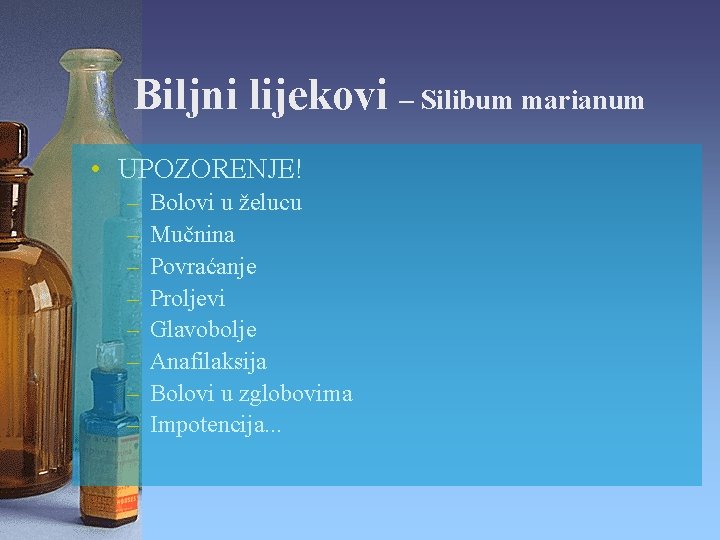 Biljni lijekovi – Silibum marianum

• UPOZORENJE!
– Bolovi u želucu
– Mučnina
– Povraćanje
– Proljevi
– Glavobolje
– Anafilaksija
– Bolovi u zglobovima
– Impotencija...